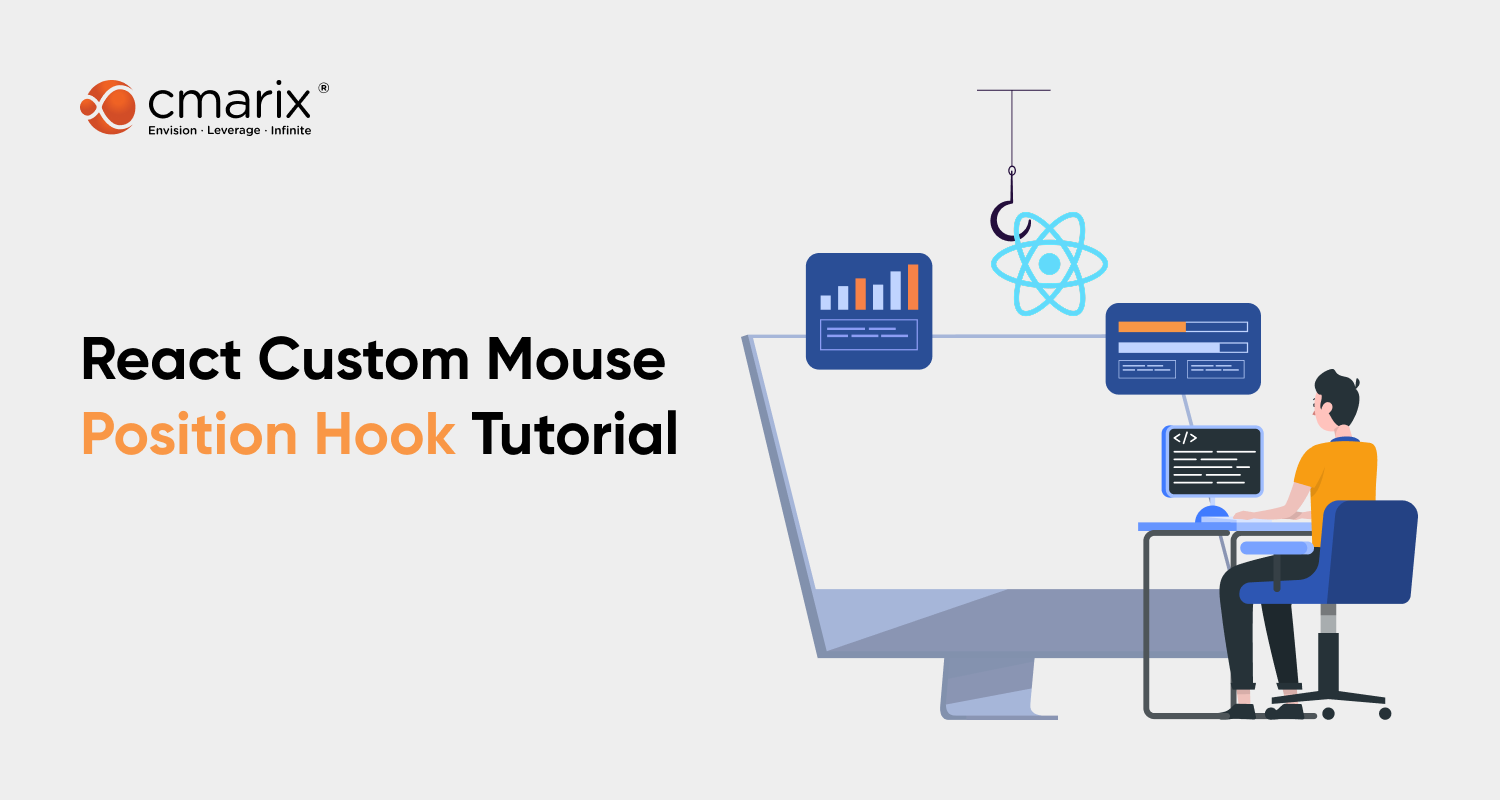 cmarix®
Envision · Leverage · Infinite

React Custom Mouse Position Hook Tutorial

</>